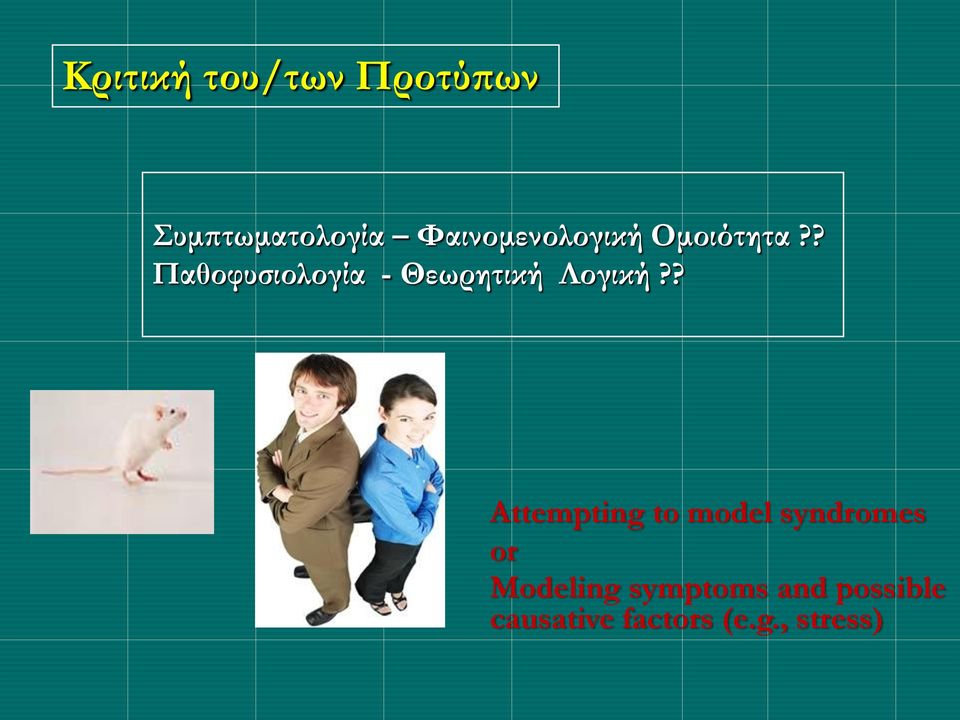 Κριτική του/των Προτύπων

Συμπτωματολογία – Φαινομενολογική Ομοιότητα ??
Παθοφυσιολογία - Θεωρητική Λογική ??

Attempting to model syndromes
or
Modeling symptoms and possible causative factors (e.g., stress)